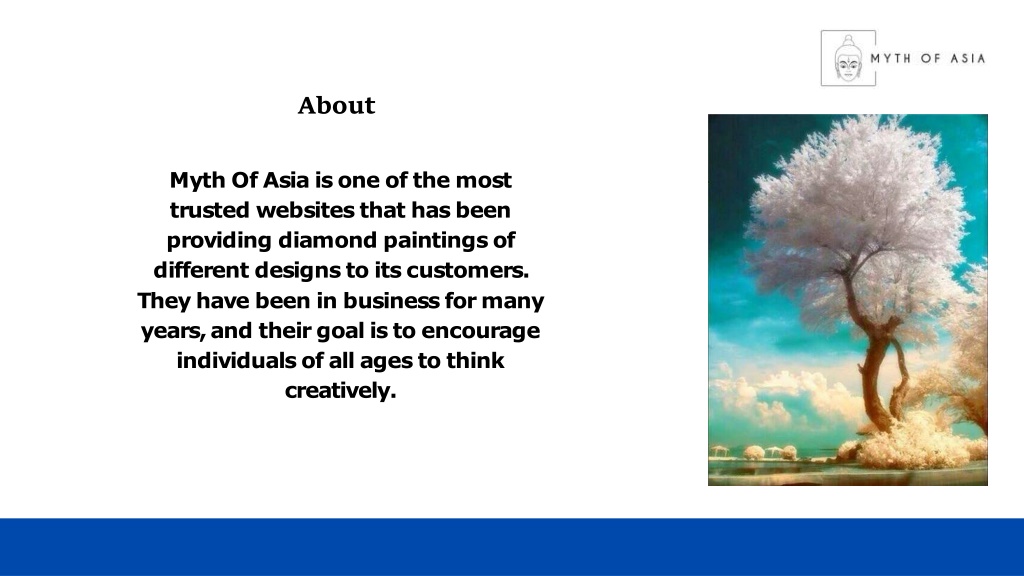 MYTH OF ASIA

About

Myth Of Asia is one of the most trusted websites that has been providing diamond paintings of different designs to its customers. They have been in business for many years, and their goal is to encourage individuals of all ages to think creatively.